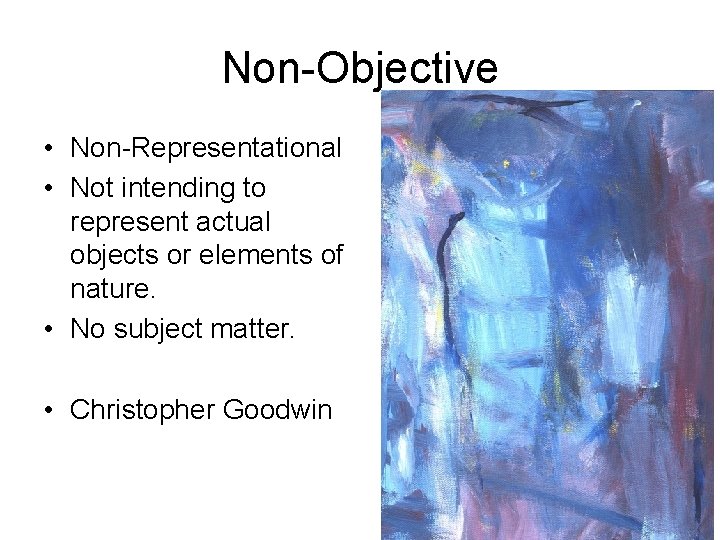 Non-Objective

• Non-Representational
• Not intending to represent actual objects or elements of nature.
• No subject matter.

• Christopher Goodwin